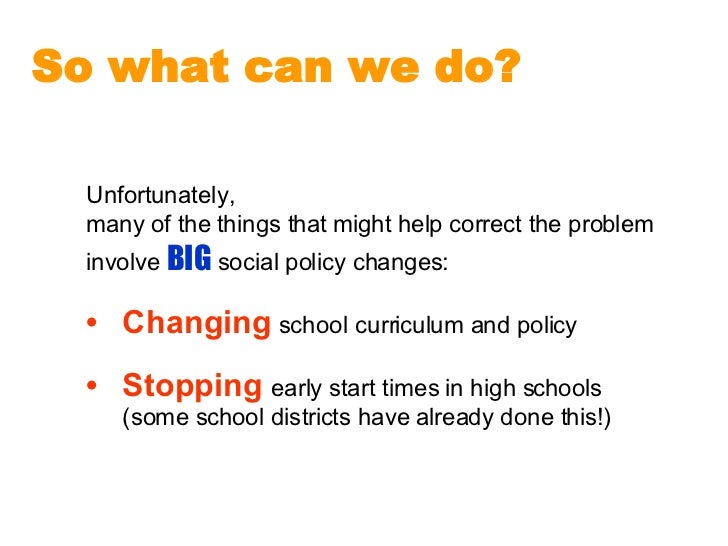 So what can we do?

Unfortunately,
many of the things that might help correct the problem involve BIG social policy changes:

• Changing school curriculum and policy

• Stopping early start times in high schools (some school districts have already done this!)